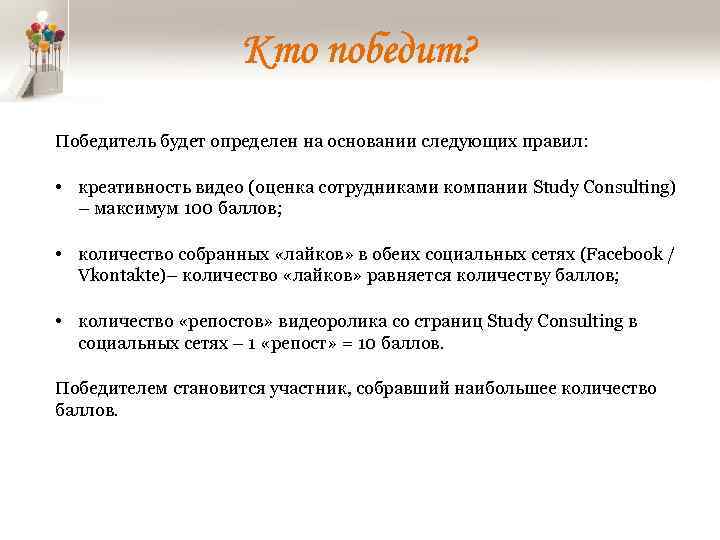 Кто победит?

Победитель будет определен на основании следующих правил:

• креативность видео (оценка сотрудниками компании Study Consulting) – максимум 100 баллов;

• количество собранных «лайков» в обеих социальных сетях (Facebook / Vkontakte)– количество «лайков» равняется количеству баллов;

• количество «репостов» видеоролика со страниц Study Consulting в социальных сетях – 1 «репост» = 10 баллов.

Победителем становится участник, собравший наибольшее количество баллов.